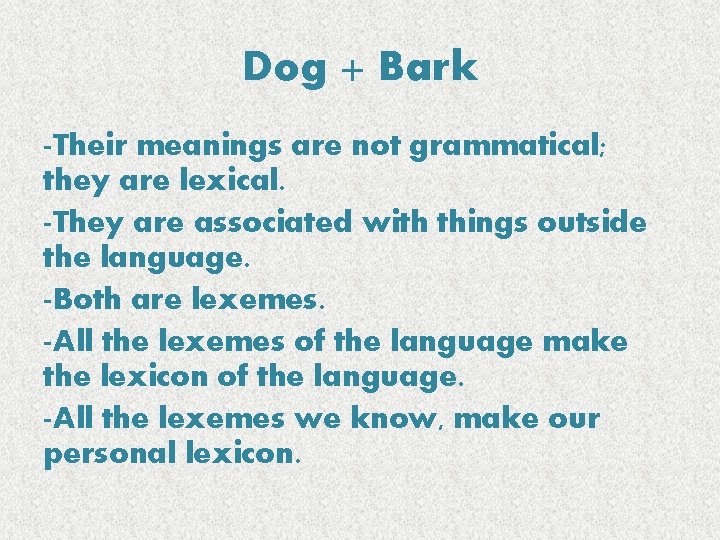 Dog + Bark

-Their meanings are not grammatical; they are lexical.

-They are associated with things outside the language.

-Both are lexemes.

-All the lexemes of the language make the lexicon of the language.

-All the lexemes we know, make our personal lexicon.